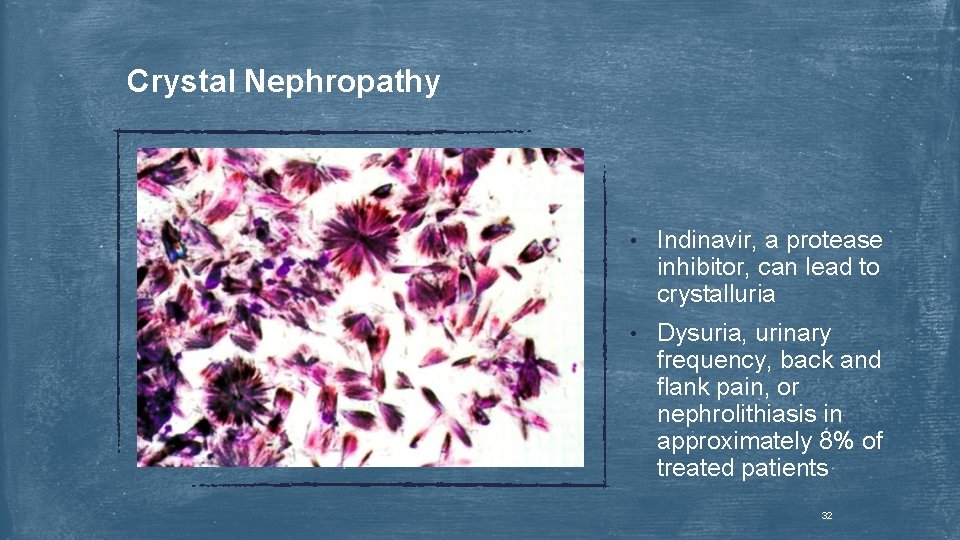 Crystal Nephropathy

• Indinavir, a protease inhibitor, can lead to crystalluria

• Dysuria, urinary frequency, back and flank pain, or nephrolithiasis in approximately 8% of treated patients

32